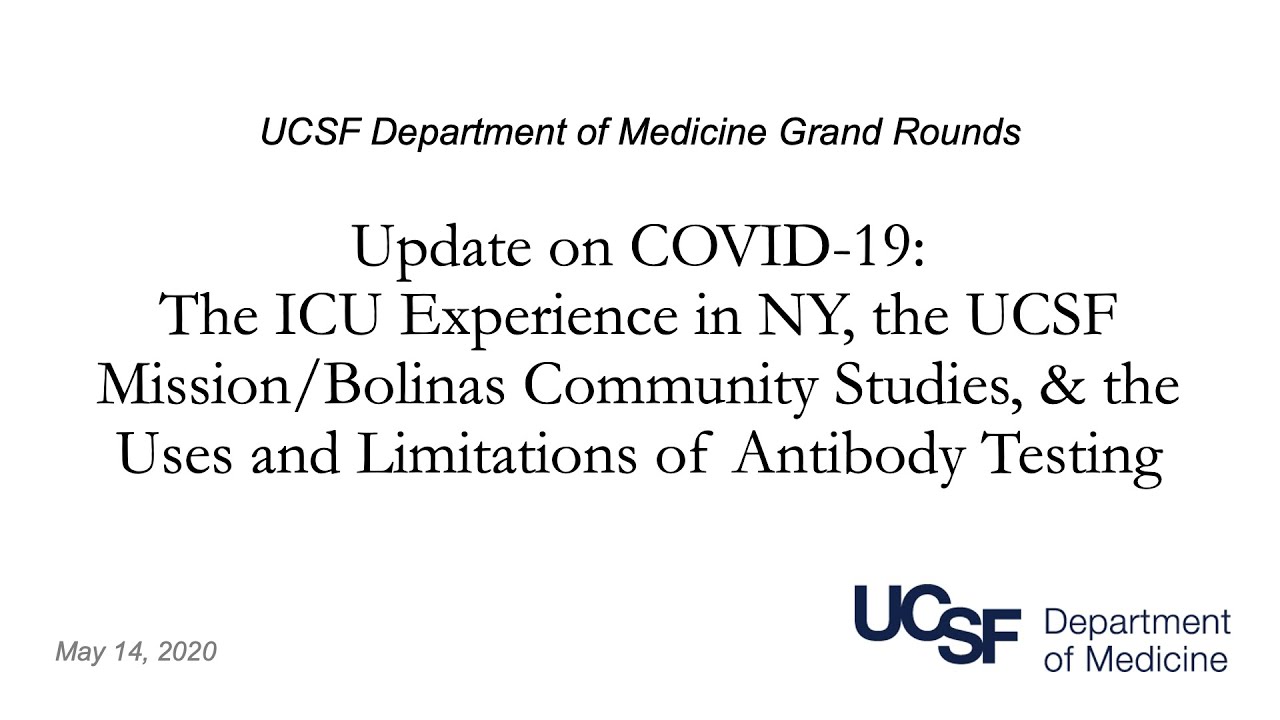 UCSF Department of Medicine Grand Rounds

Update on COVID-19: The ICU Experience in NY, the UCSF Mission/Bolinas Community Studies, & the Uses and Limitations of Antibody Testing

May 14, 2020

UCSF Department of Medicine